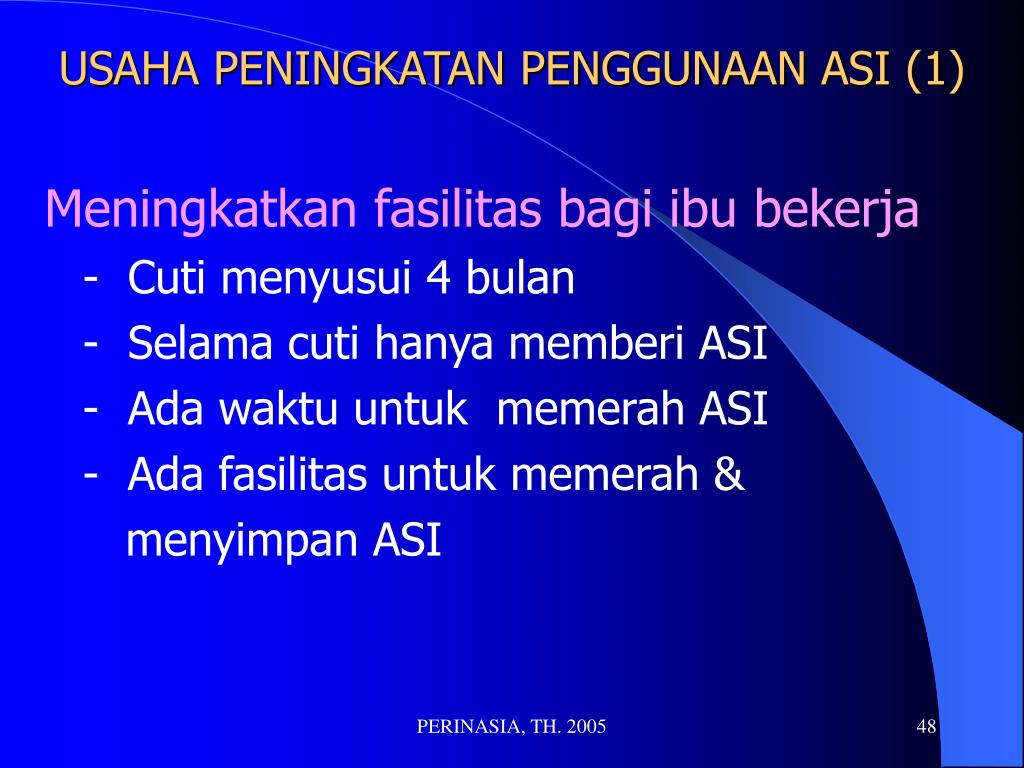 USAHA PENINGKATAN PENGGUNAAN ASI (1)

Meningkatkan fasilitas bagi ibu bekerja

- Cuti menyusui 4 bulan
- Selama cuti hanya memberi ASI
- Ada waktu untuk memerah ASI
- Ada fasilitas untuk memerah & menyimpan ASI

PERINASIA, TH. 2005

48